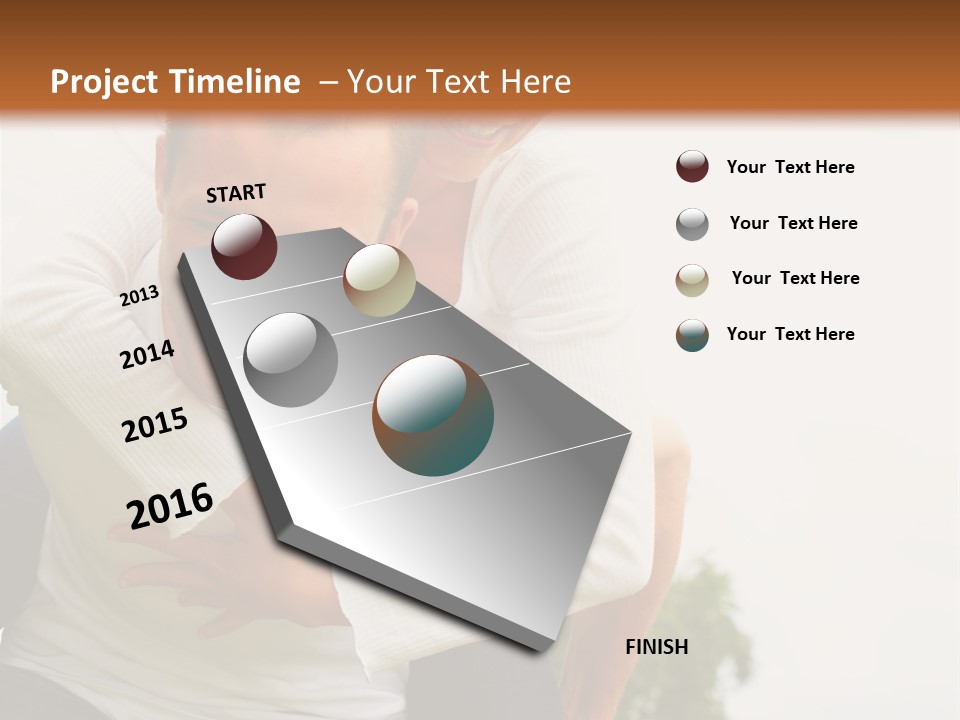 Project Timeline – Your Text Here

START

2013

2014

2015

2016

FINISH

Your Text Here

Your Text Here

Your Text Here

Your Text Here